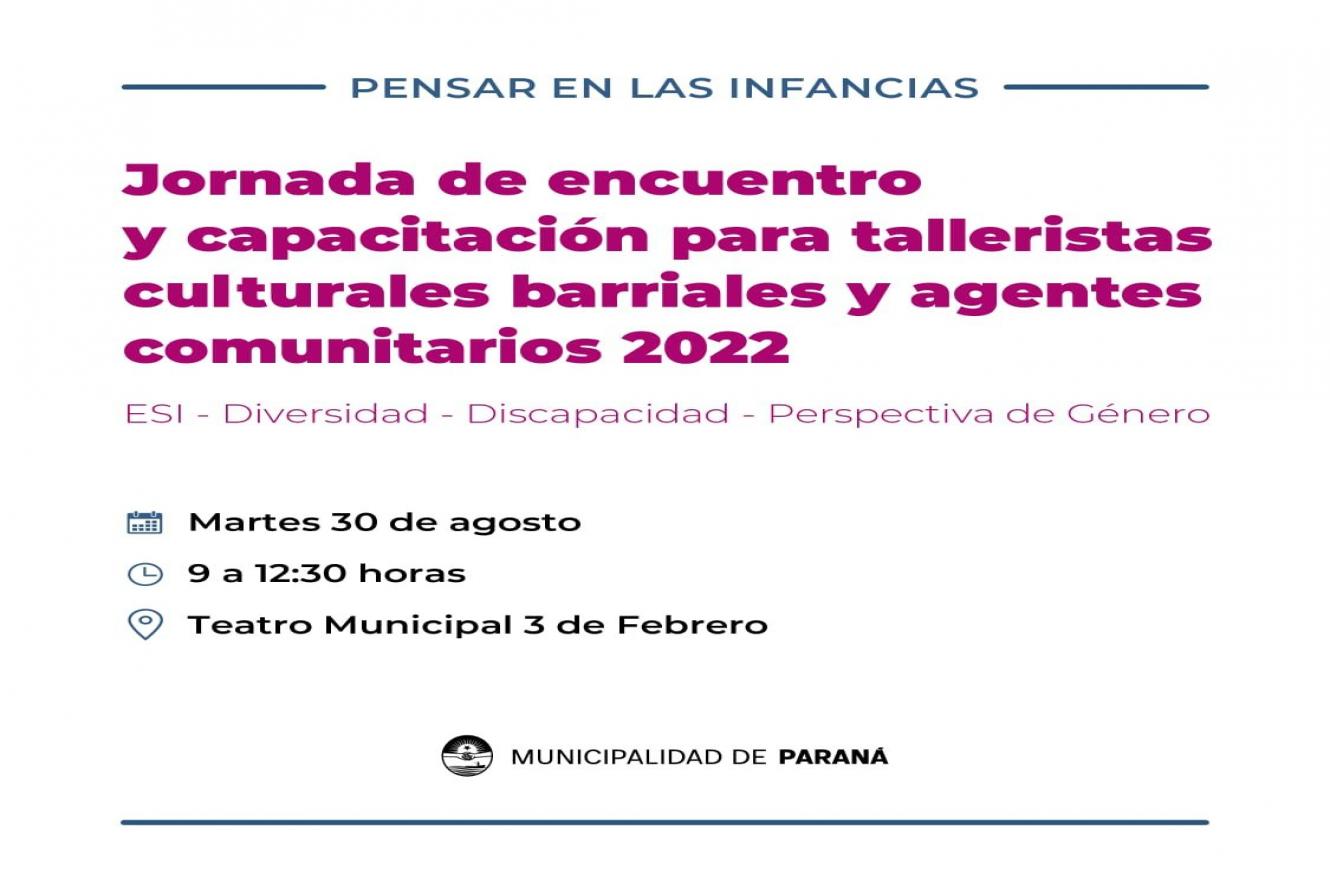 PENSAR EN LAS INFANCIAS

Jornada de encuentro y capacitación para talleristas culturales barriales y agentes comunitarios 2022

ESI - Diversidad - Discapacidad - Perspectiva de Género

Martes 30 de agosto

9 a 12:30 horas

Teatro Municipal 3 de Febrero

MUNICIPALIDAD DE PARANÁ